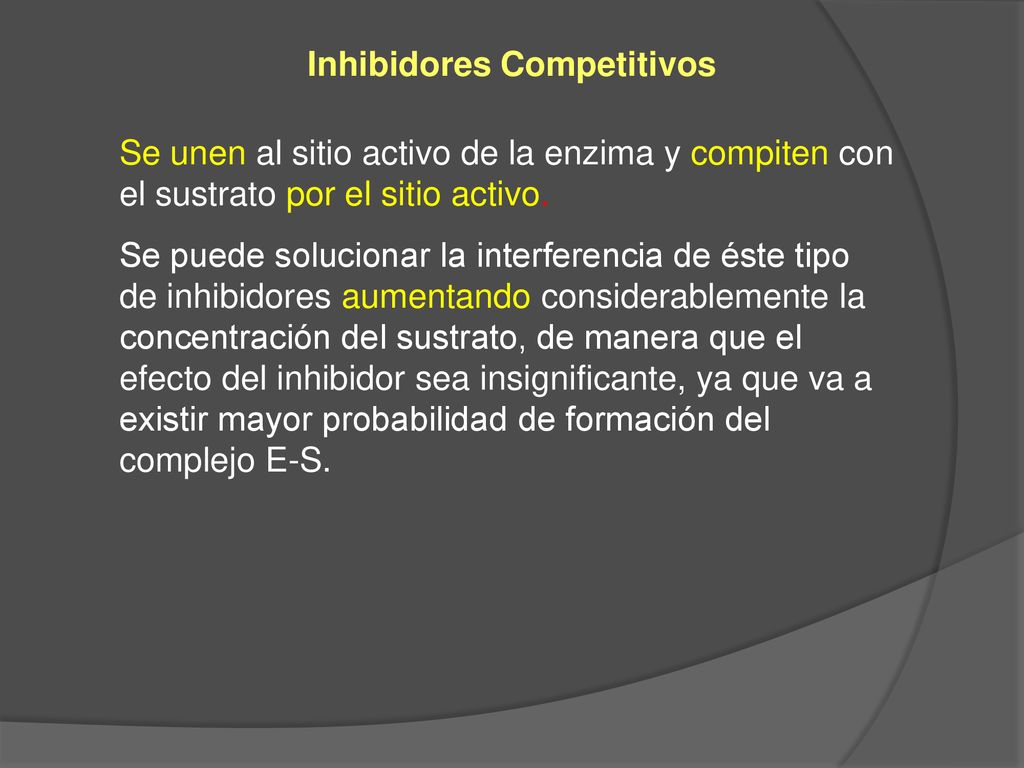 Inhibidores Competitivos

Se unen al sitio activo de la enzima y compiten con el sustrato por el sitio activo.

Se puede solucionar la interferencia de éste tipo de inhibidores aumentando considerablemente la concentración del sustrato, de manera que el efecto del inhibidor sea insignificante, ya que va a existir mayor probabilidad de formación del complejo E-S.